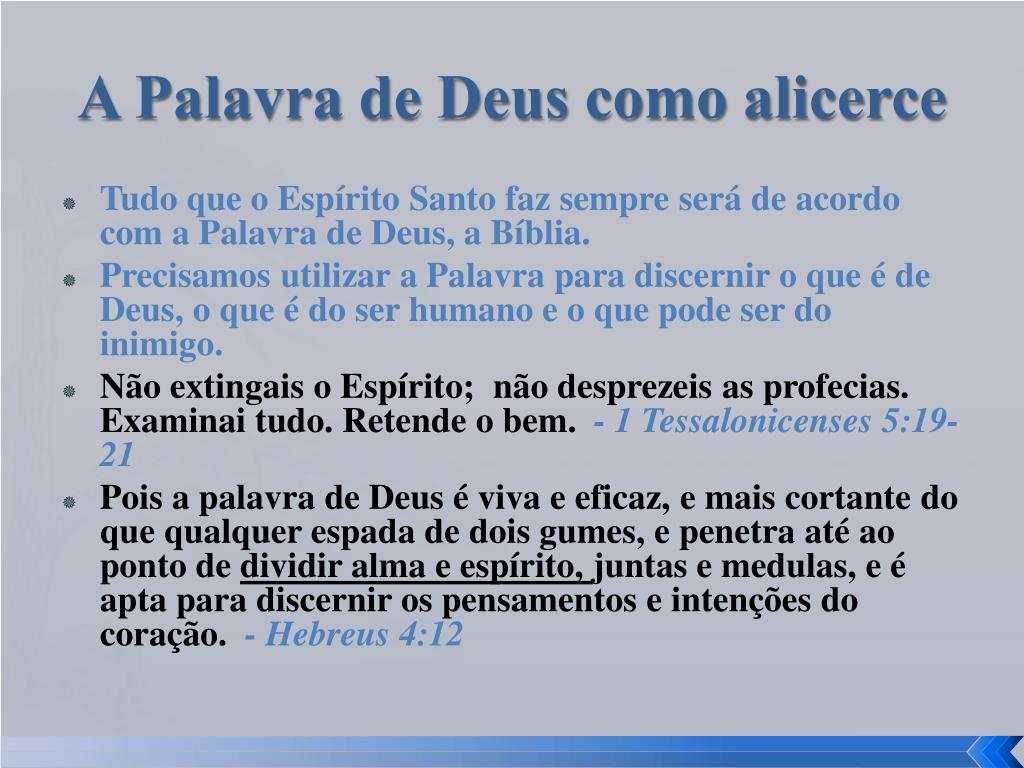 A Palavra de Deus como alicerce

Tudo que o Espírito Santo faz sempre será de acordo com a Palavra de Deus, a Bíblia.

Precisamos utilizar a Palavra para discernir o que é de Deus, o que é do ser humano e o que pode ser do inimigo.

Não extingais o Espírito; não desprezeis as profecias. Examinai tudo. Retende o bem. - 1 Tessalonicenses 5:19-21

Pois a palavra de Deus é viva e eficaz, e mais cortante do que qualquer espada de dois gumes, e penetra até ao ponto de dividir alma e espírito, juntas e medulas, e é apta para discernir os pensamentos e intenções do coração. - Hebreus 4:12